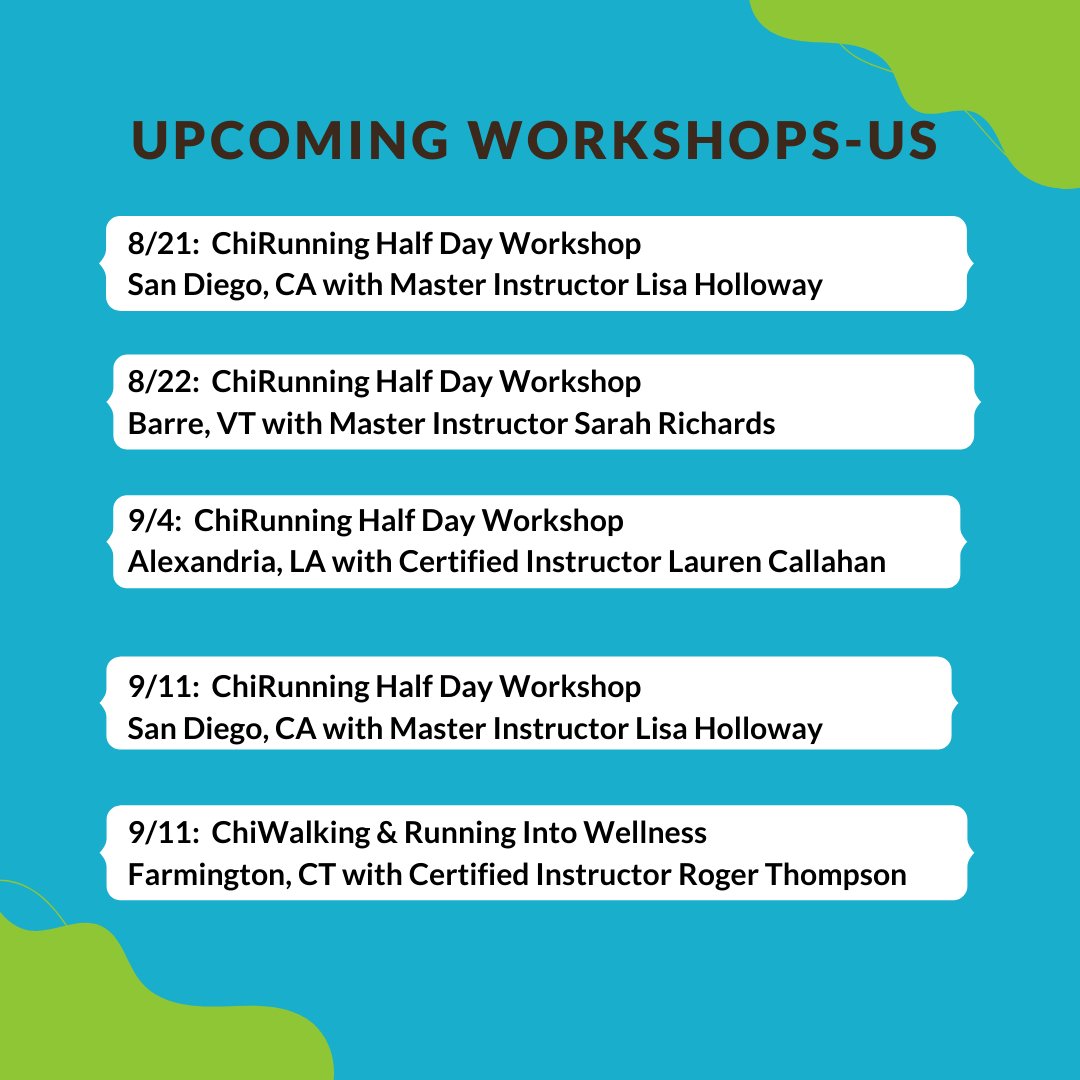 UPCOMING WORKSHOPS-US

8/21: ChiRunning Half Day Workshop
San Diego, CA with Master Instructor Lisa Holloway

8/22: ChiRunning Half Day Workshop
Barre, VT with Master Instructor Sarah Richards

9/4: ChiRunning Half Day Workshop
Alexandria, LA with Certified Instructor Lauren Callahan

9/11: ChiRunning Half Day Workshop
San Diego, CA with Master Instructor Lisa Holloway

9/11: ChiWalking & Running Into Wellness
Farmington, CT with Certified Instructor Roger Thompson